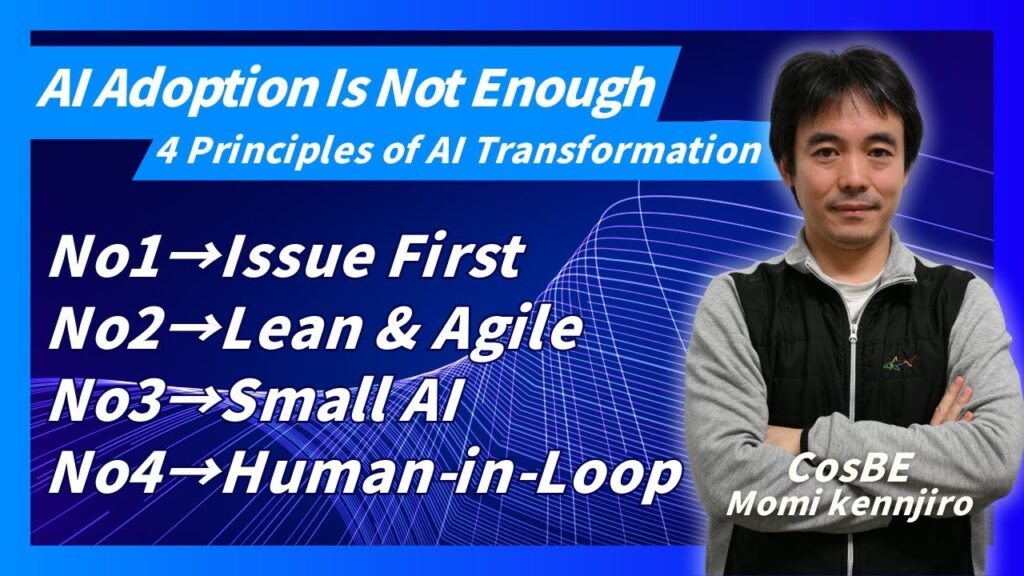 AI Adoption Is Not Enough
4 Principles of AI Transformation

No1→Issue First
No2→Lean & Agile
No3→Small AI
No4→Human-in-Loop

CosBE
Momi kennjiro